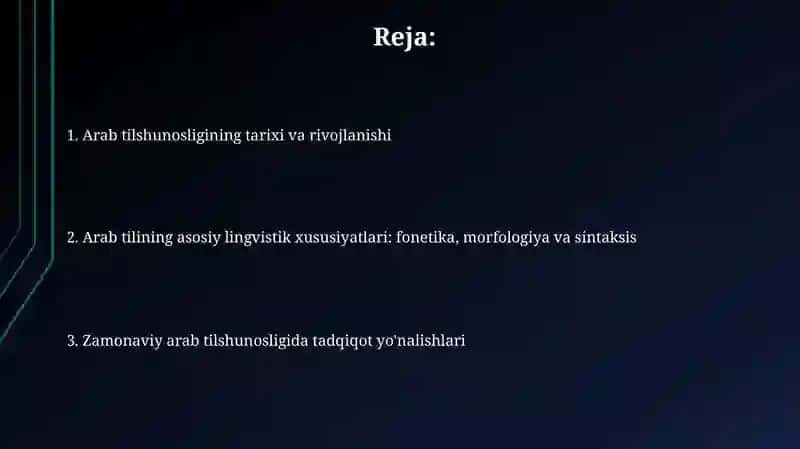 Reja:

1. Arab tilshunosligining tarixi va rivojlanishi

2. Arab tilining asosiy lingvistik xususiyatlari: fonetika, morfologiya va sintaksis

3. Zamonaviy arab tilshunosligida tadqiqot yo'nalishlari